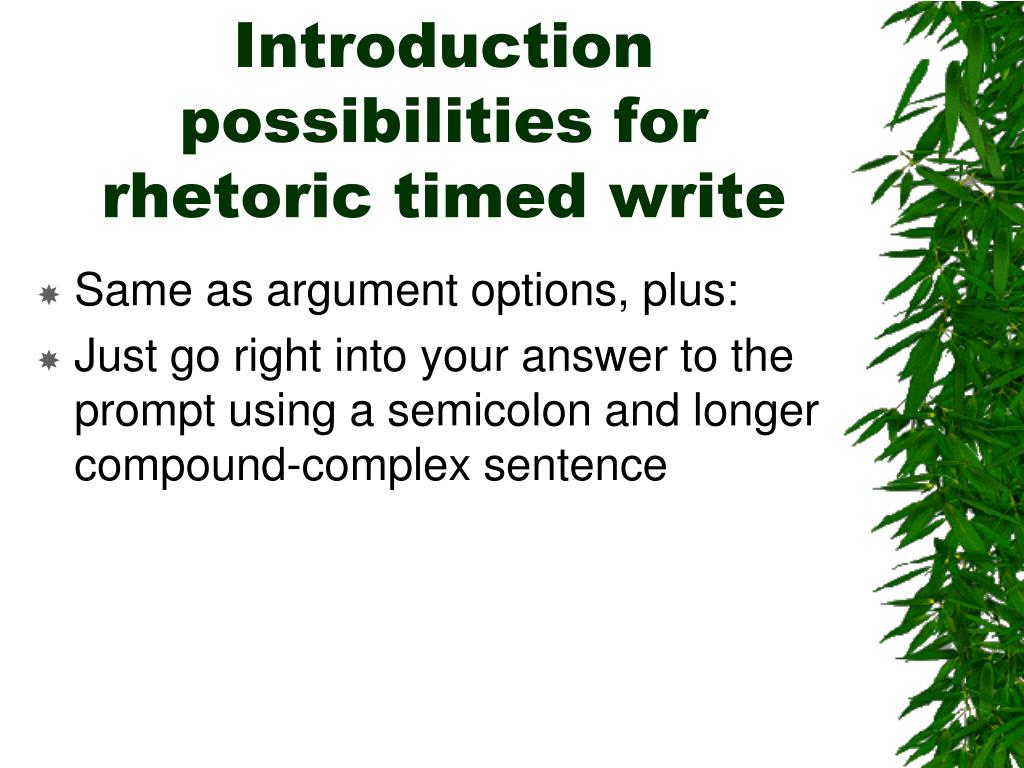 Introduction possibilities for rhetoric timed write

Same as argument options, plus:

Just go right into your answer to the prompt using a semicolon and longer compound-complex sentence